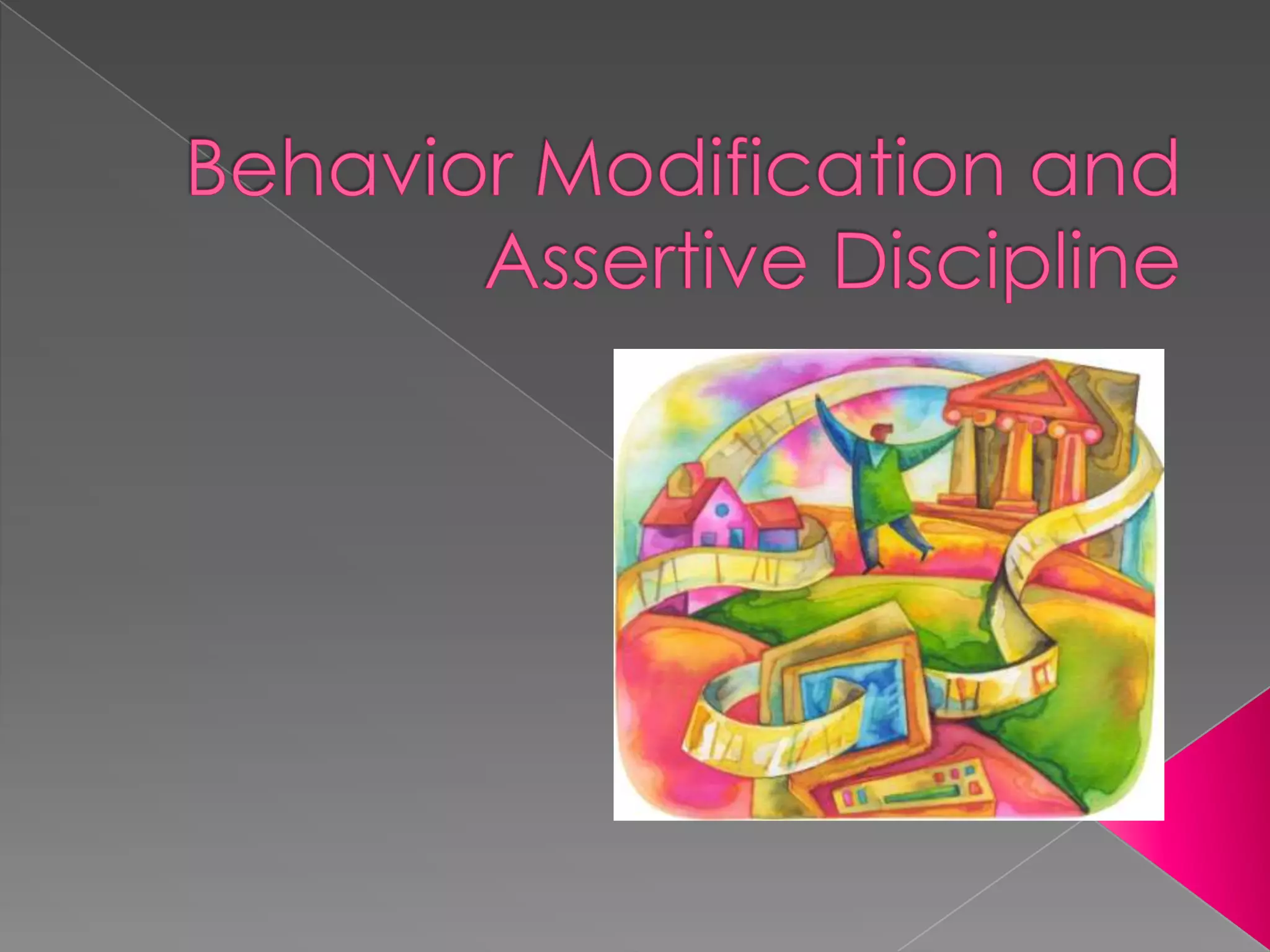 Behavior Modification and Assertive Discipline